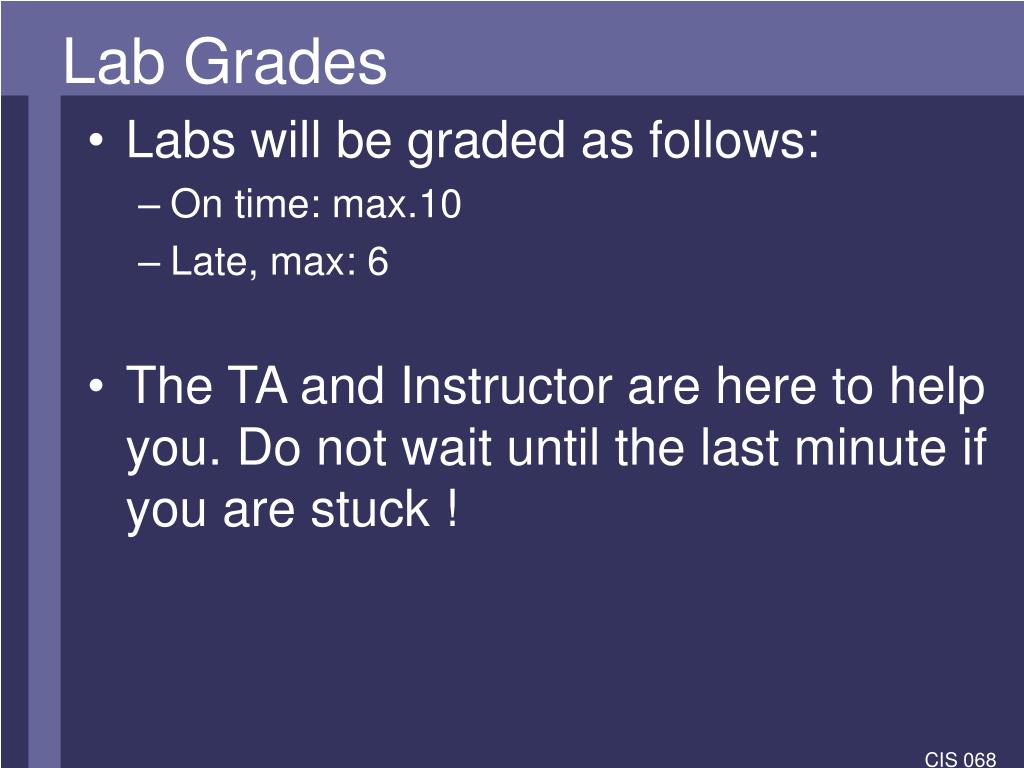 Lab Grades

• Labs will be graded as follows:
– On time: max.10
– Late, max: 6

• The TA and Instructor are here to help you. Do not wait until the last minute if you are stuck !

CIS 068